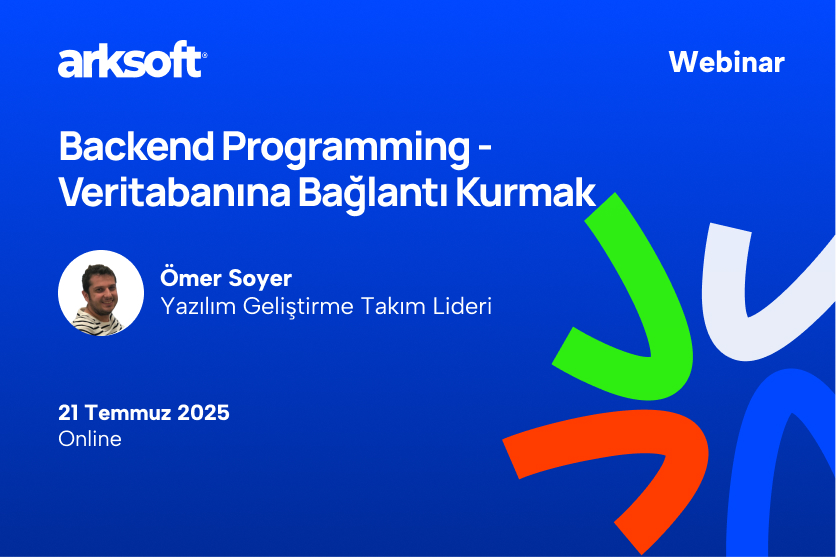 arksoft®

Webinar

Backend Programming - Veritabanına Bağlantı Kurmak

Ömer Soyer
Yazılım Geliştirme Takım Lideri

21 Temmuz 2025
Online